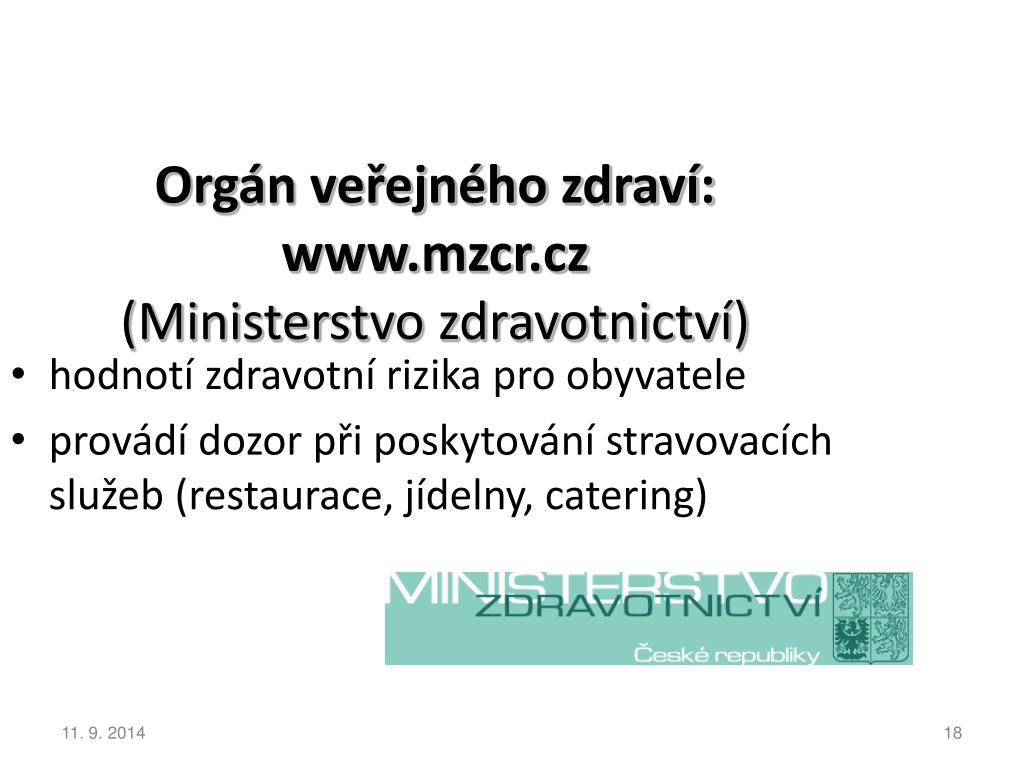 Orgán veřejného zdraví: www.mzcr.cz
(Ministerstvo zdravotnictví)

• hodnotí zdravotní rizika pro obyvatele
• provádí dozor při poskytování stravovacích služeb (restaurace, jídelny, catering)

MINISTERSTVO
ZDRAVOTNICTVÍ
České republiky

11. 9. 2014

18